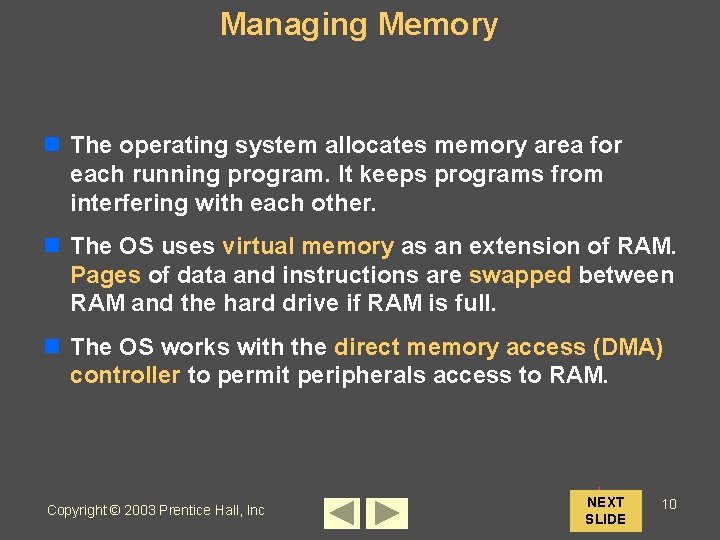 Managing Memory

The operating system allocates memory area for each running program. It keeps programs from interfering with each other.

The OS uses virtual memory as an extension of RAM. Pages of data and instructions are swapped between RAM and the hard drive if RAM is full.

The OS works with the direct memory access (DMA) controller to permit peripherals access to RAM.

Copyright © 2003 Prentice Hall, Inc

NEXT SLIDE

10